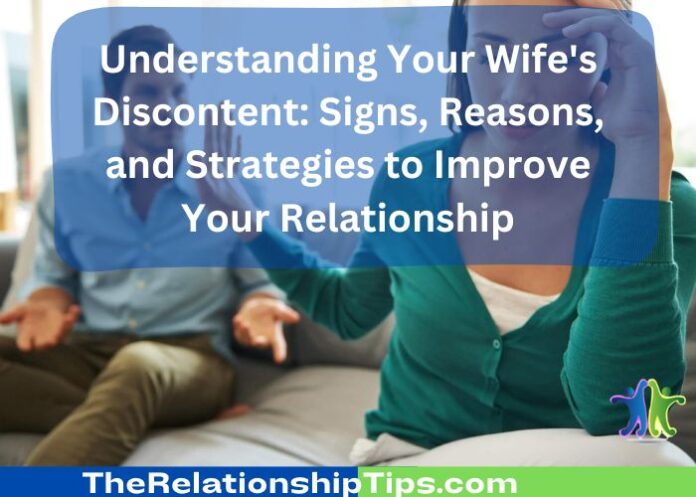 Understanding Your Wife's Discontent: Signs, Reasons, and Strategies to Improve Your Relationship

TheRelationshipTips.com